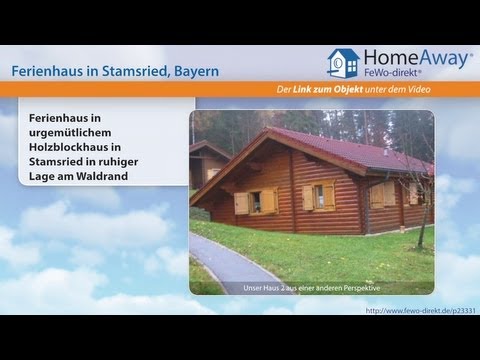 Ferienhaus in Stamsried, Bayern

HomeAway®
FeWo-direkt®

Der Link zum Objekt unter dem Video

Ferienhaus in urgemütlichem Holzblockhaus in Stamsried in ruhiger Lage am Waldrand

Unser Haus 2 aus einer anderen Perspektive

http://www.fewo-direkt.de/p23331